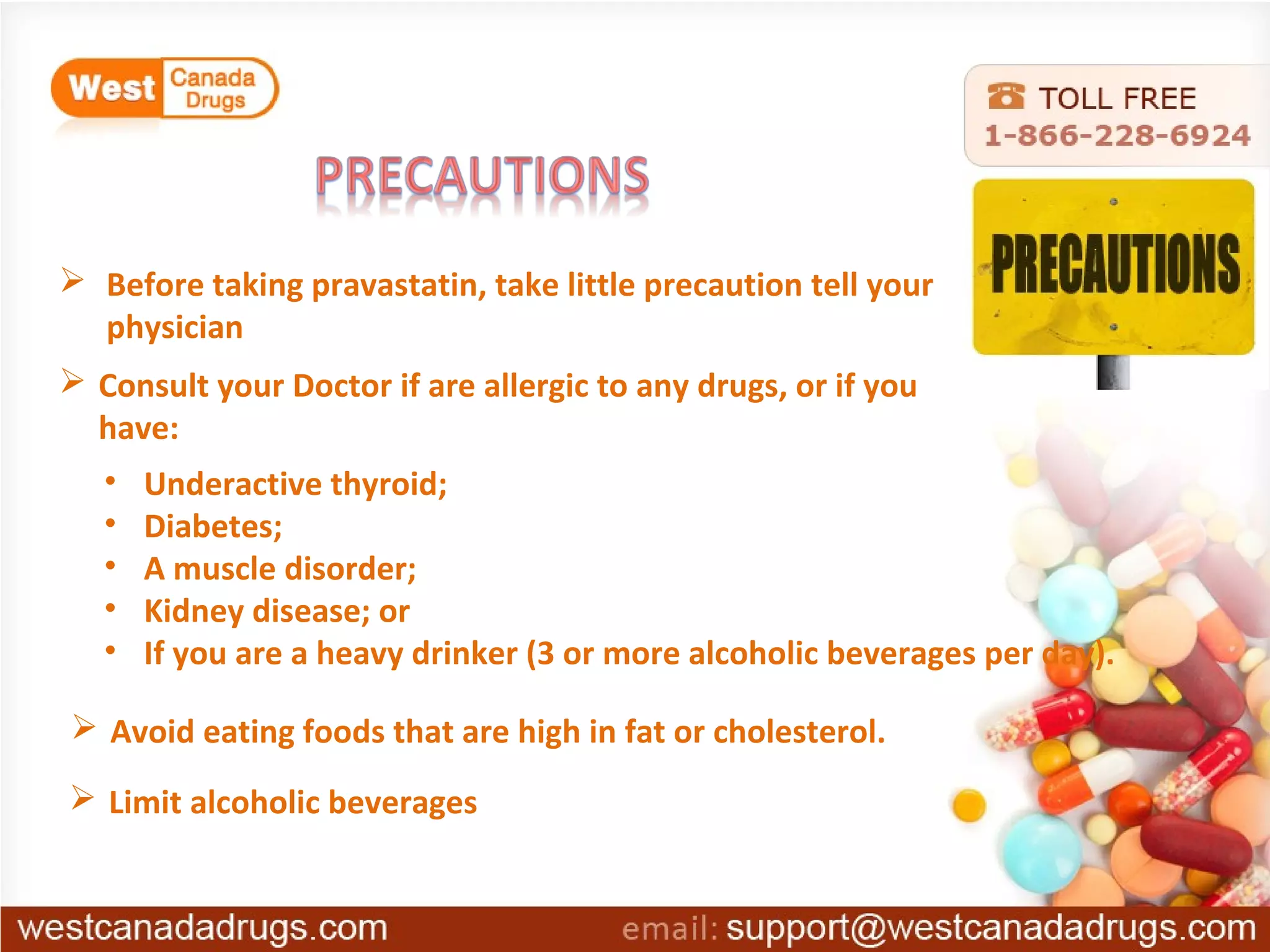 West Canada Drugs

TOLL FREE
1-866-228-6924

PRECAUTIONS

PRECAUTIONS

➢ Before taking pravastatin, take little precaution tell your physician

➢ Consult your Doctor if are allergic to any drugs, or if you have:

• Underactive thyroid;
• Diabetes;
• A muscle disorder;
• Kidney disease; or
• If you are a heavy drinker (3 or more alcoholic beverages per day).

➢ Avoid eating foods that are high in fat or cholesterol.

➢ Limit alcoholic beverages

westcanadadrugs.com

email: support@westcanadadrugs.com